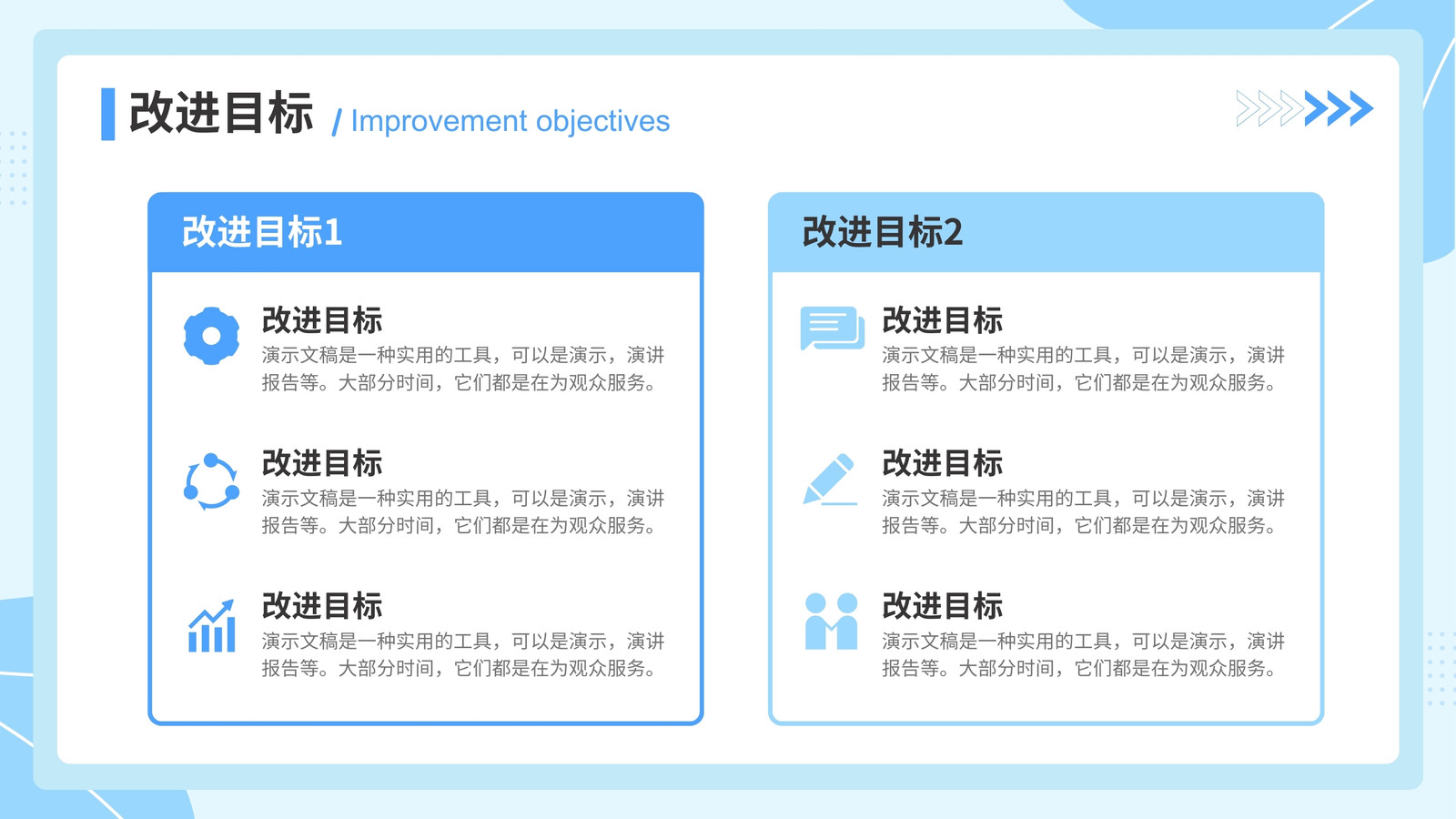 改进目标 / Improvement objectives

改进目标1

改进目标
演示文稿是一种实用的工具，可以是演示，演讲报告等。大部分时间，它们都是在为观众服务。

改进目标
演示文稿是一种实用的工具，可以是演示，演讲报告等。大部分时间，它们都是在为观众服务。

改进目标
演示文稿是一种实用的工具，可以是演示，演讲报告等。大部分时间，它们都是在为观众服务。

改进目标2

改进目标
演示文稿是一种实用的工具，可以是演示，演讲报告等。大部分时间，它们都是在为观众服务。

改进目标
演示文稿是一种实用的工具，可以是演示，演讲报告等。大部分时间，它们都是在为观众服务。

改进目标
演示文稿是一种实用的工具，可以是演示，演讲报告等。大部分时间，它们都是在为观众服务。